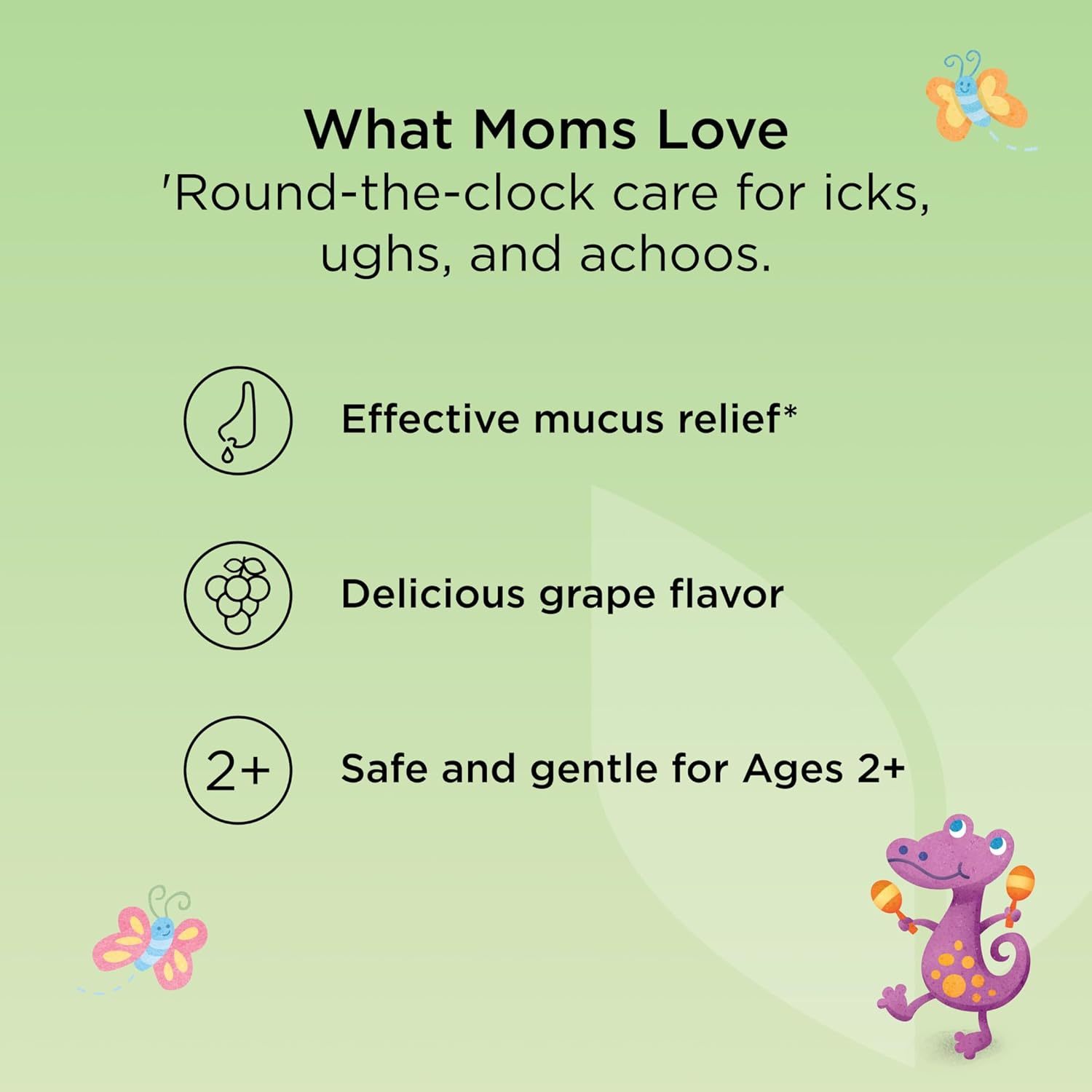 What Moms Love

'Round-the-clock care for icks, ughs, and achoos.

Effective mucus relief*

Delicious grape flavor

2+

Safe and gentle for Ages 2+